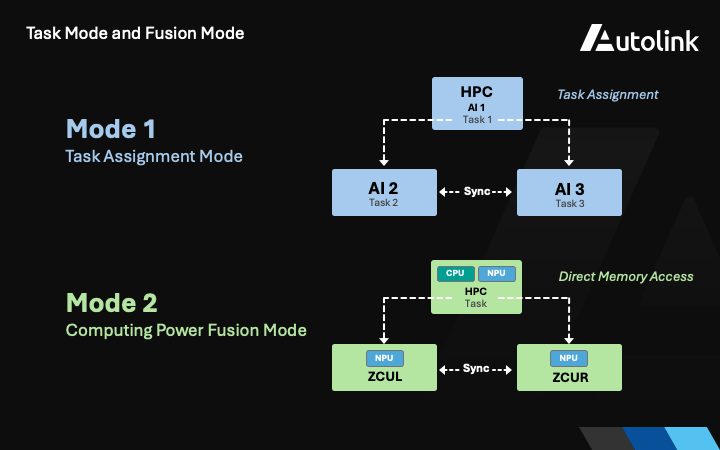 Task Mode and Fusion Mode

Autolink

Mode 1
Task Assignment Mode

HPC
AI 1
Task 1

Task Assignment

AI 2
Task 2

Sync

AI 3
Task 3

Mode 2
Computing Power Fusion Mode

CPU NPU
HPC
Task

Direct Memory Access

NPU
ZCUL

Sync

NPU
ZCUR